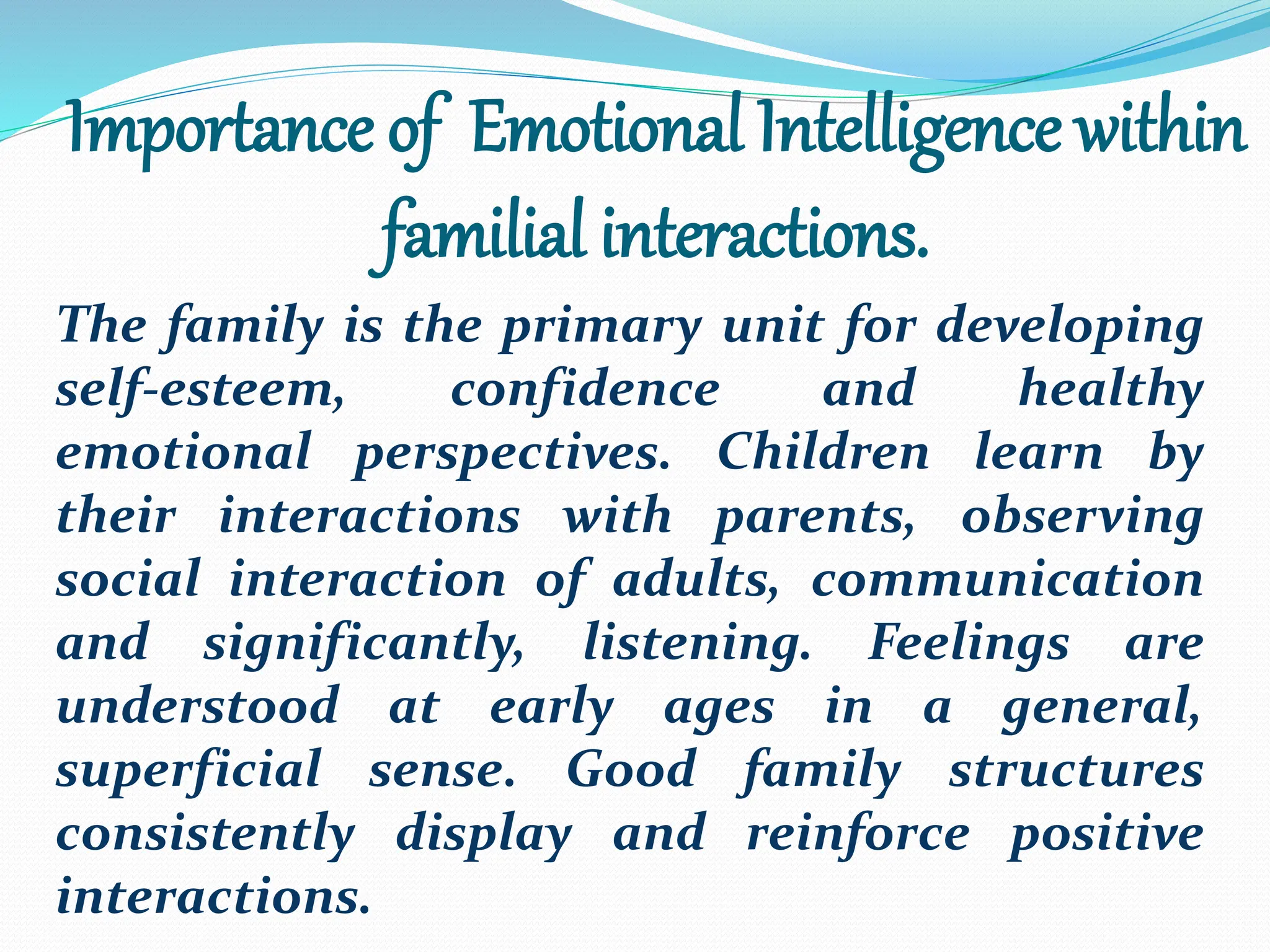 Importance of Emotional Intelligence within familial interactions.

The family is the primary unit for developing self-esteem, confidence and healthy emotional perspectives. Children learn by their interactions with parents, observing social interaction of adults, communication and significantly, listening. Feelings are understood at early ages in a general, superficial sense. Good family structures consistently display and reinforce positive interactions.